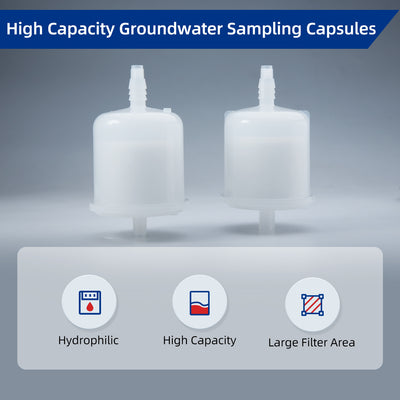 High Capacity Groundwater Sampling Capsules

Hydrophilic

High Capacity

Large Filter Area